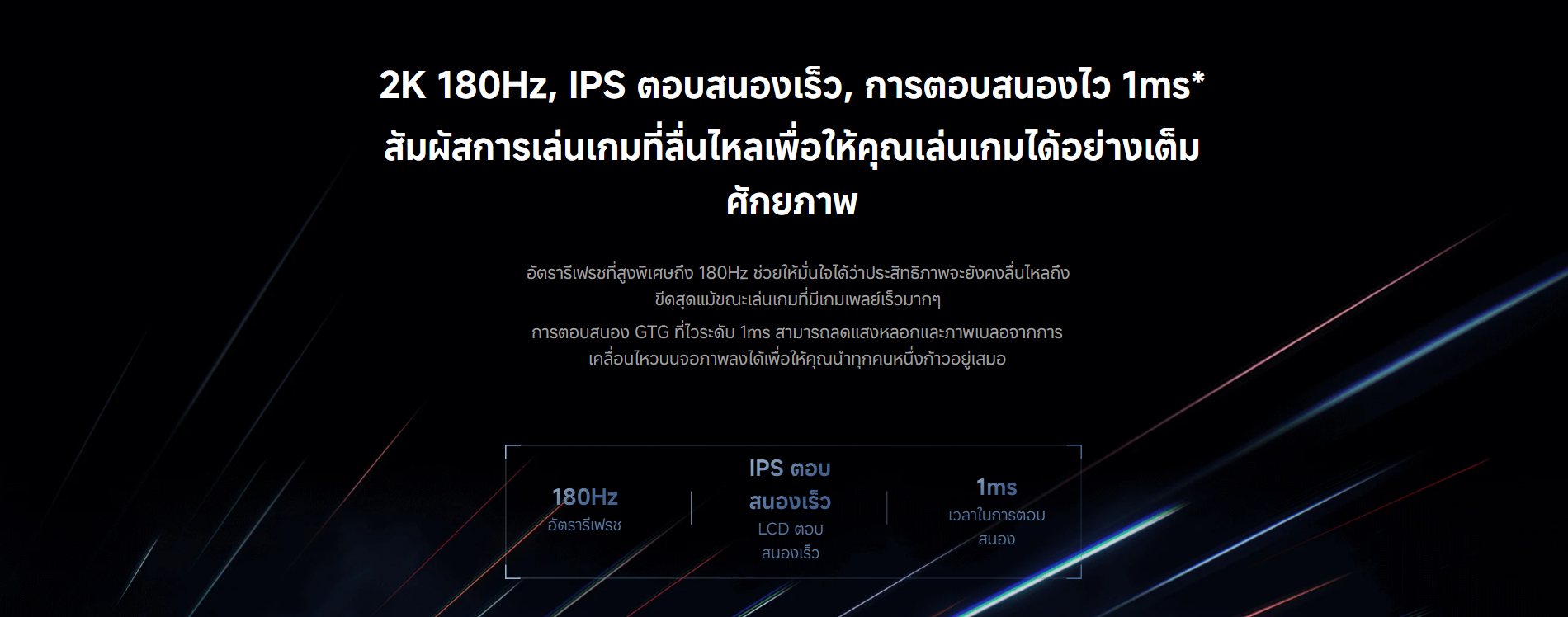 2K 180Hz, IPS ตอบสนองเร็ว, การตอบสนองไว 1ms*
สัมผัสการเล่นเกมที่ลื่นไหลเพื่อให้คุณเล่นเกมได้อย่างเต็มศักยภาพ

อัตรารีเฟรชที่สูงพิเศษถึง 180Hz ช่วยให้มั่นใจได้ว่าประสิทธิภาพจะยังคงลื่นไหลถึงขีดสุดแม้ขณะเล่นเกมที่มีเกมเพลย์เร็วมากๆ

การตอบสนอง GTG ที่ไวระดับ 1ms สามารถลดแสงหลอกและภาพเบลอจากการเคลื่อนไหวบนจอภาพลงได้เพื่อให้คุณนำทุกคนหนึ่งก้าวอยู่เสมอ

180Hz
อัตรารีเฟรช

IPS ตอบสนองเร็ว
LCD ตอบสนองเร็ว

1ms
เวลาในการตอบสนอง